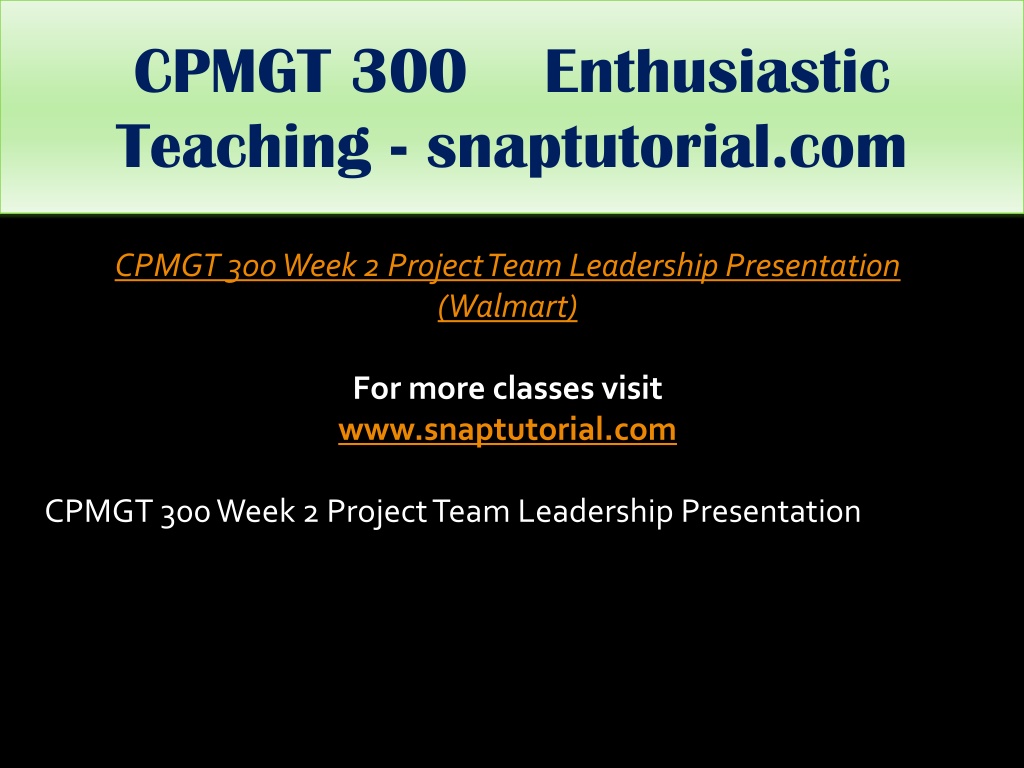 CPMGT 300 Enthusiastic Teaching - snaptutorial.com

CPMGT 300 Week 2 Project Team Leadership Presentation (Walmart)

For more classes visit
www.snaptutorial.com

CPMGT 300 Week 2 Project Team Leadership Presentation